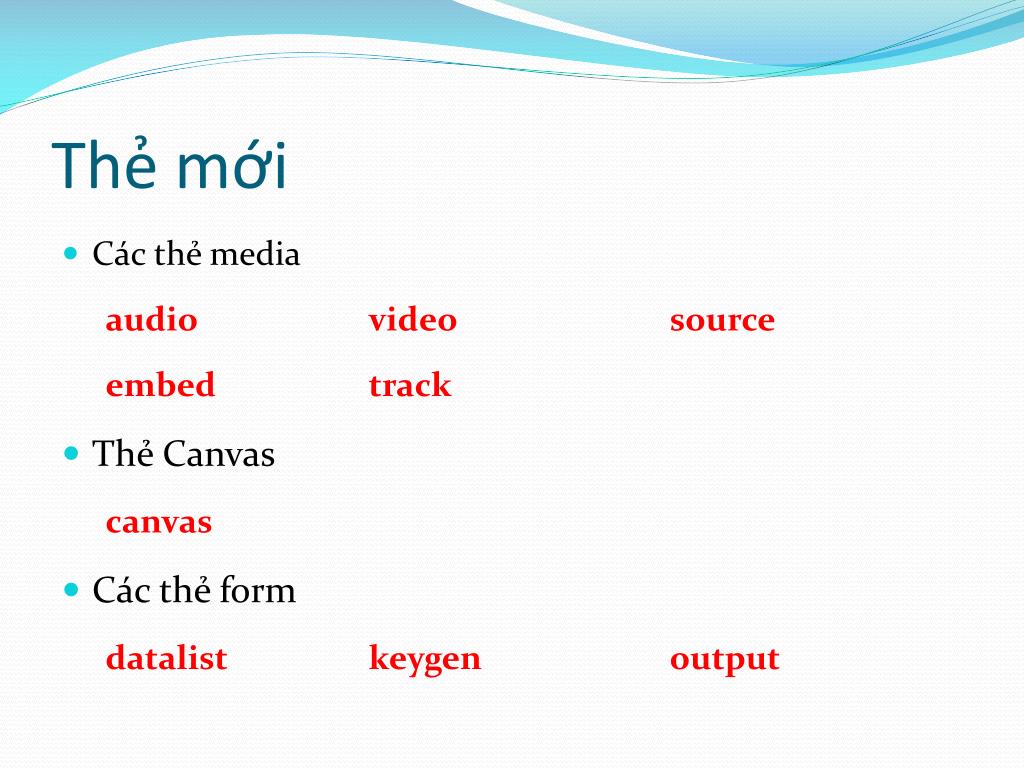 Thẻ mới

Các thẻ media

audio video source

embed track

Thẻ Canvas

canvas

Các thẻ form

datalist keygen output